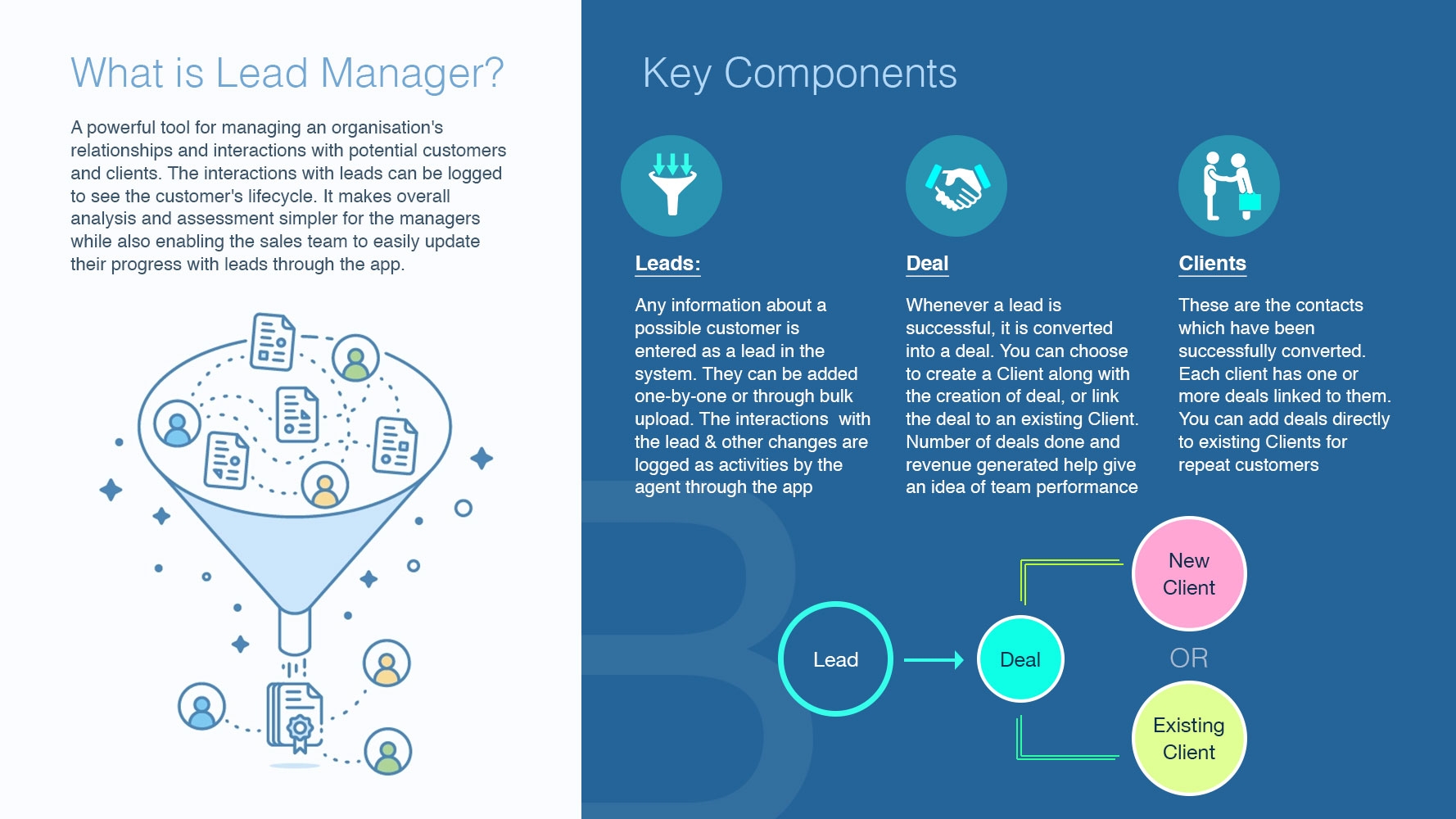 What is Lead Manager?

A powerful tool for managing an organisation's relationships and interactions with potential customers and clients. The interactions with leads can be logged to see the customer's lifecycle. It makes overall analysis and assessment simpler for the managers while also enabling the sales team to easily update their progress with leads through the app.

Key Components

Leads:

Any information about a possible customer is entered as a lead in the system. They can be added one-by-one or through bulk upload. The interactions with the lead & other changes are logged as activities by the agent through the app

Deal

Whenever a lead is successful, it is converted into a deal. You can choose to create a Client along with the creation of deal, or link the deal to an existing Client. Number of deals done and revenue generated help give an idea of team performance

Clients

These are the contacts which have been successfully converted. Each client has one or more deals linked to them. You can add deals directly to existing Clients for repeat customers

Lead

Deal

New Client

OR

Existing Client